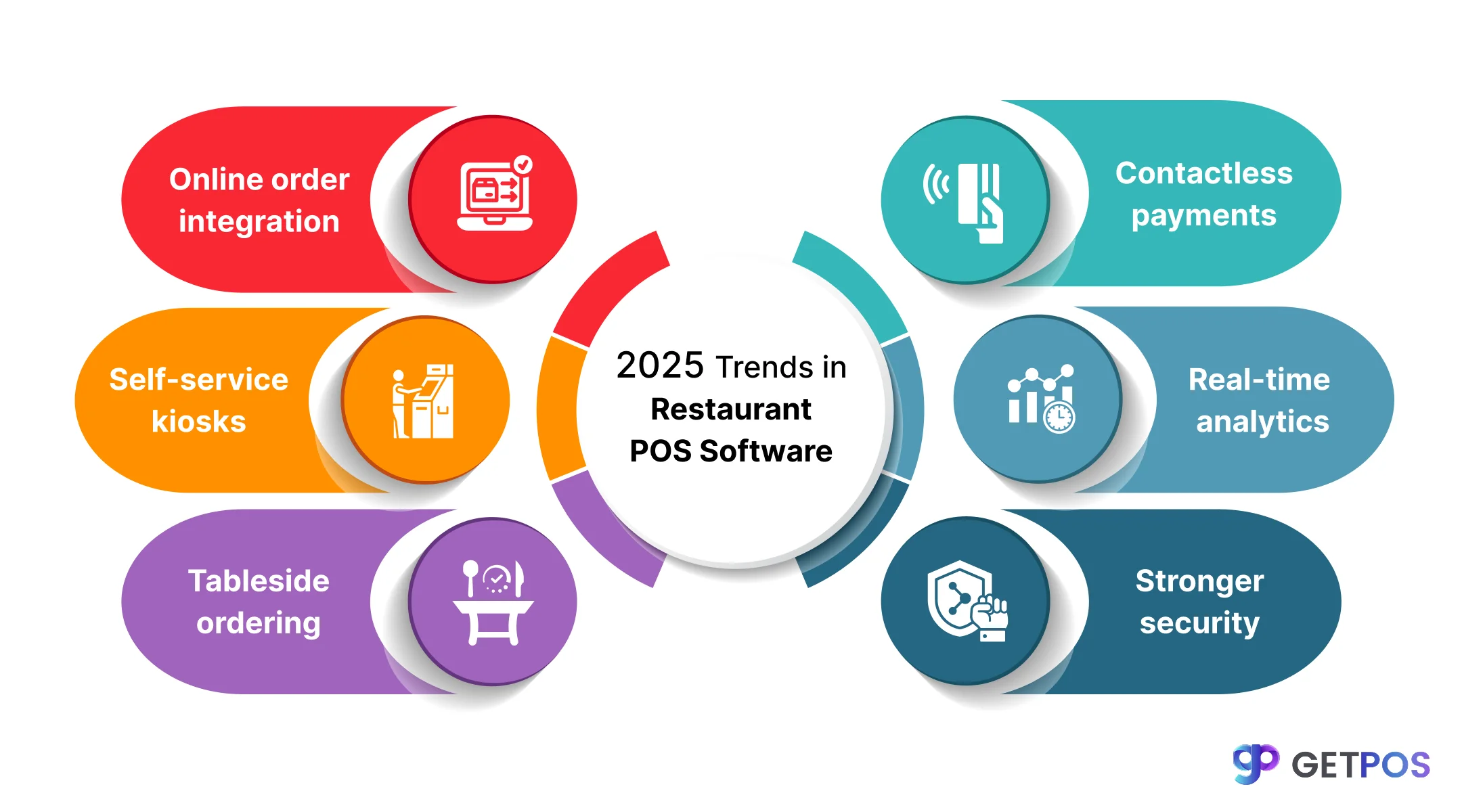 Online order integration

Self-service kiosks

Tableside ordering

2025 Trends in Restaurant POS Software

Contactless payments

Real-time analytics

Stronger security

GETPOS